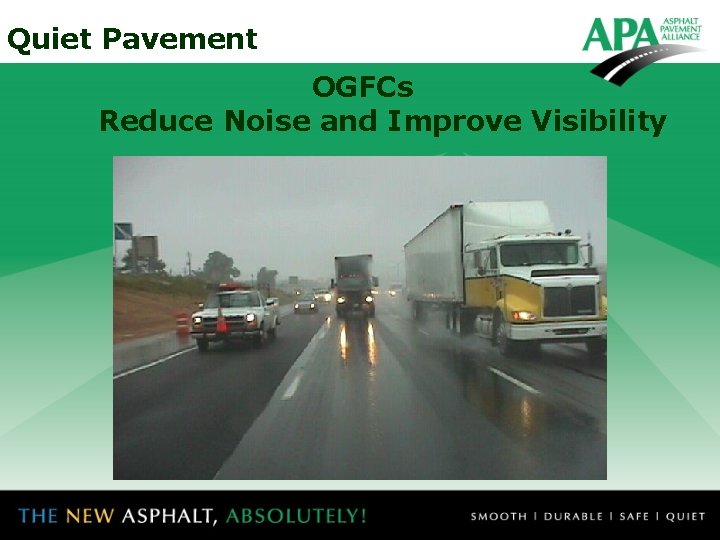 Quiet Pavement

APA ASPHALT PAVEMENT ALLIANCE

OGFCs
Reduce Noise and Improve Visibility

THE NEW ASPHALT, ABSOLUTELY!

SMOOTH | DURABLE | SAFE | QUIET